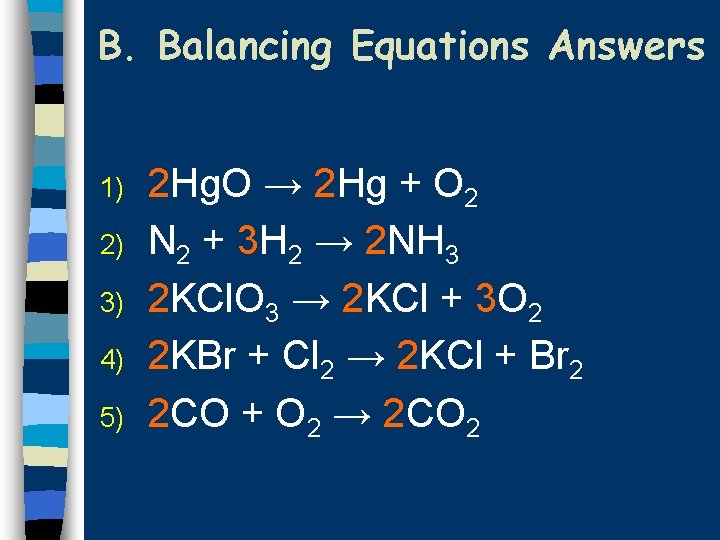 B. Balancing Equations Answers

1) $2HgO \rightarrow 2Hg + O_2$
2) $N_2 + 3H_2 \rightarrow 2NH_3$
3) $2KClO_3 \rightarrow 2KCl + 3O_2$
4) $2KBr + Cl_2 \rightarrow 2KCl + Br_2$
5) $2CO + O_2 \rightarrow 2CO_2$